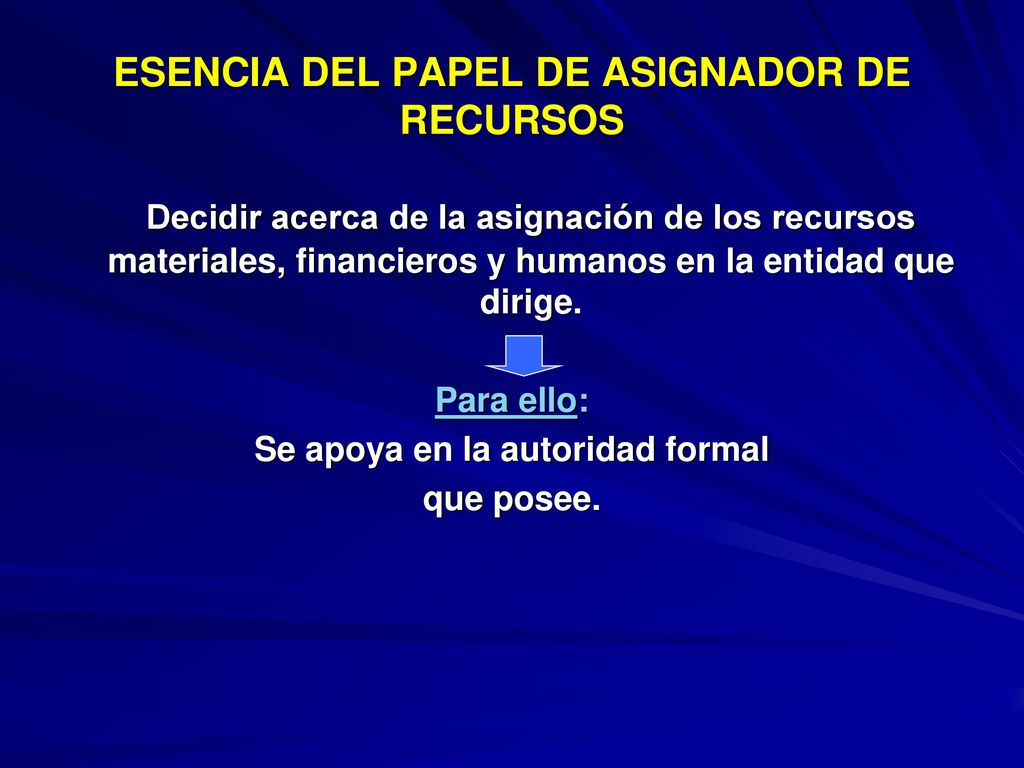 ESENCIA DEL PAPEL DE ASIGNADOR DE RECURSOS

Decidir acerca de la asignación de los recursos materiales, financieros y humanos en la entidad que dirige.

Para ello:
Se apoya en la autoridad formal que posee.